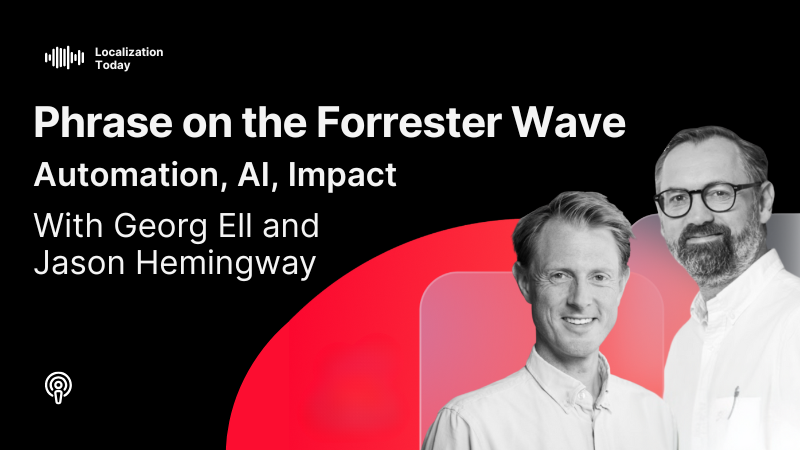 Localization Today

Phrase on the Forrester Wave

Automation, AI, Impact

With Georg Ell and Jason Hemingway